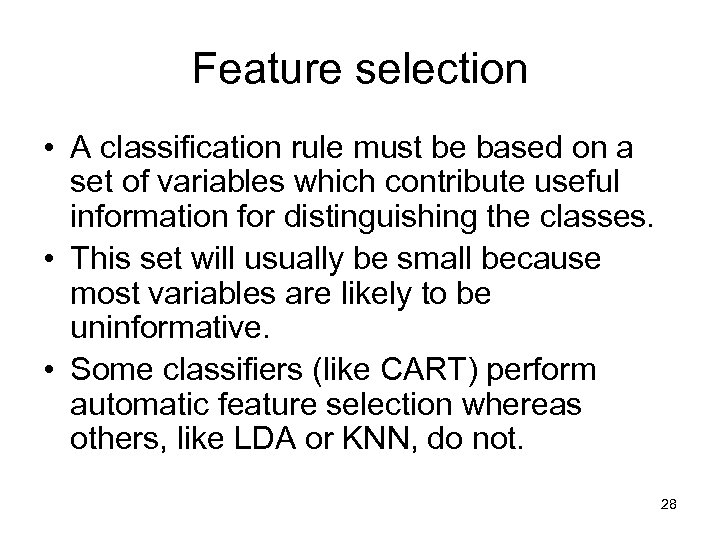 Feature selection

• A classification rule must be based on a set of variables which contribute useful information for distinguishing the classes.

• This set will usually be small because most variables are likely to be uninformative.

• Some classifiers (like CART) perform automatic feature selection whereas others, like LDA or KNN, do not.

28